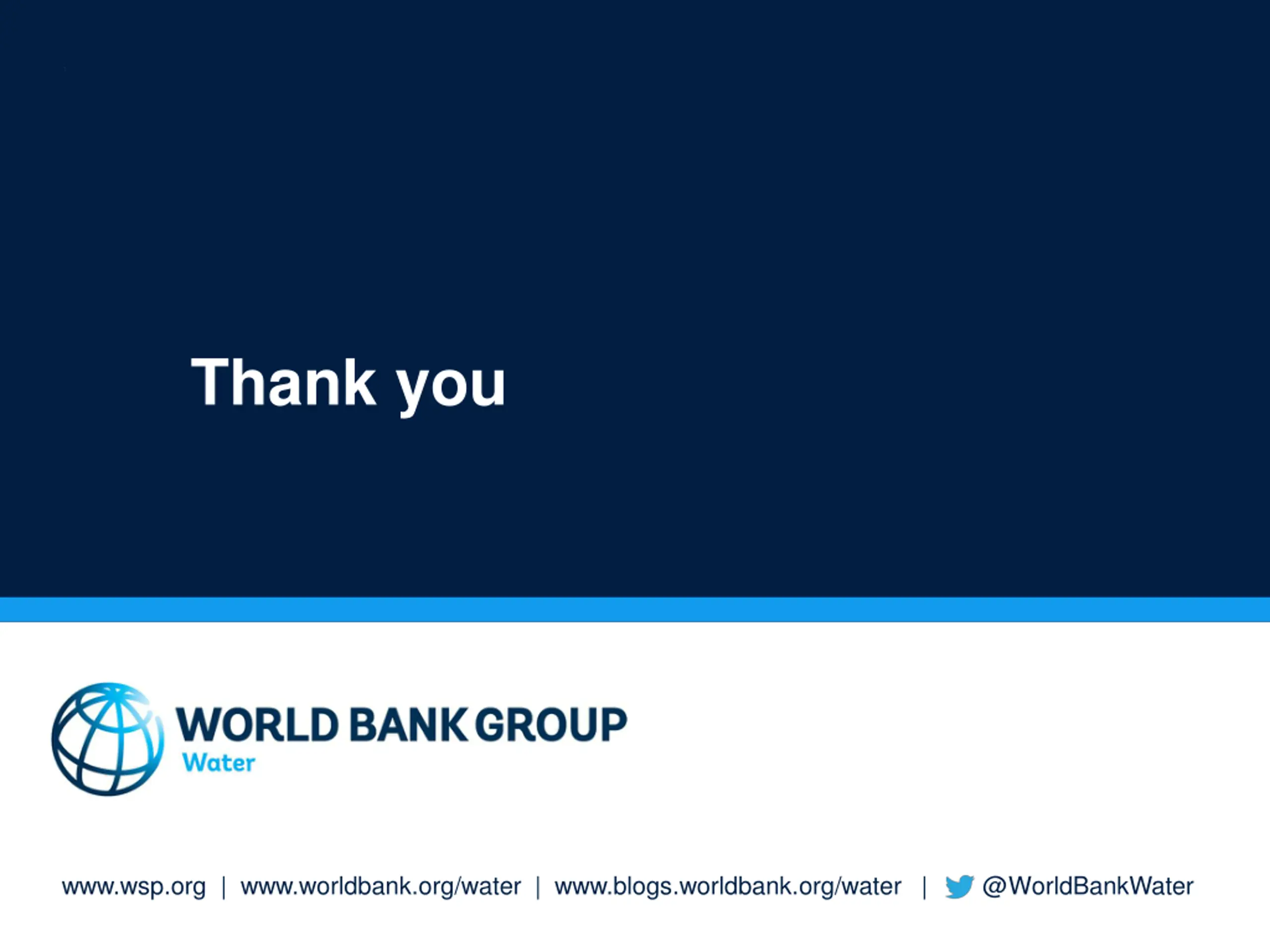 Thank you

WORLD BANK GROUP
Water

www.wsp.org | www.worldbank.org/water | www.blogs.worldbank.org/water | @WorldBankWater